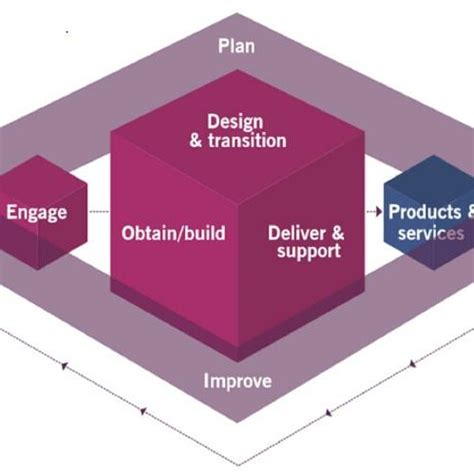 Plan

Design & transition

Engage

Obtain/build

Deliver & support

Products & services

Improve